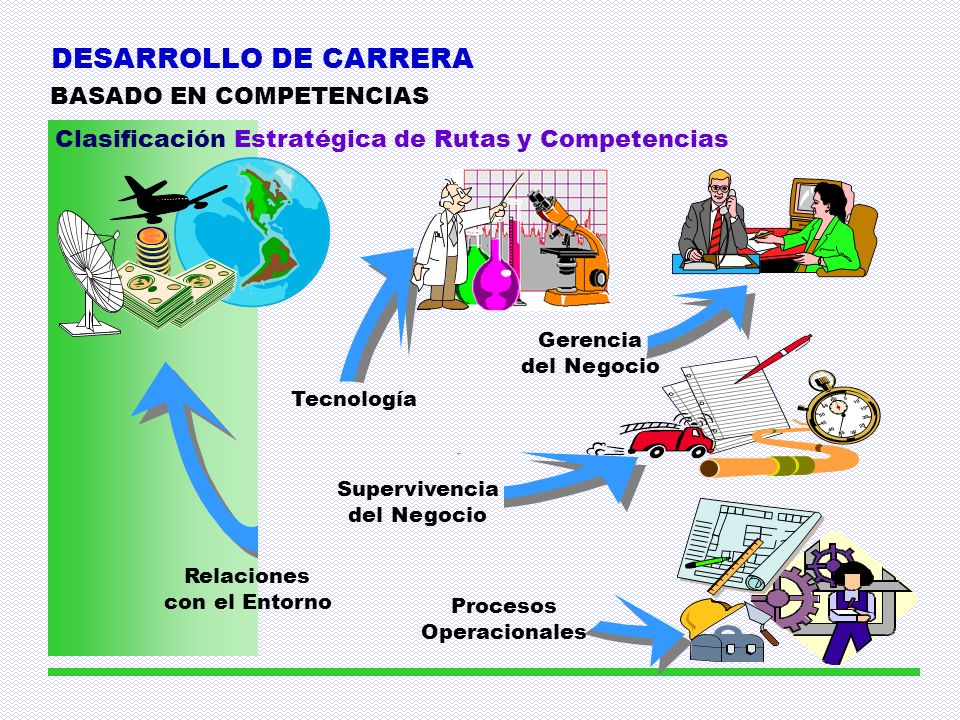 DESARROLLO DE CARRERA
BASADO EN COMPETENCIAS

Clasificación Estratégica de Rutas y Competencias

Gerencia del Negocio

Tecnología

Supervivencia del Negocio

Relaciones con el Entorno

Procesos Operacionales